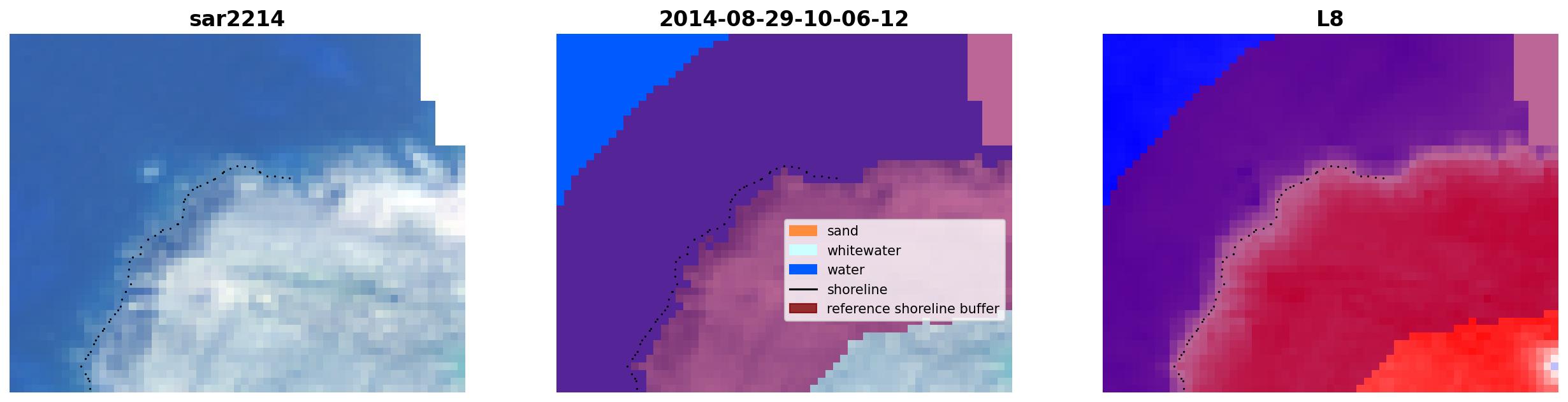 sar2214

2014-08-29-10-06-12

sand
whitewater
water
shoreline
reference shoreline buffer

L8